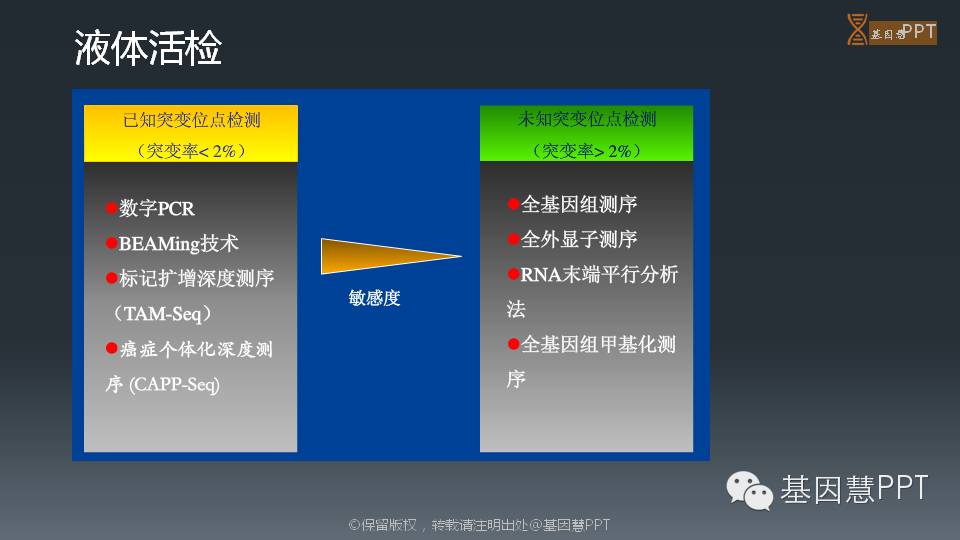 液体活检

基因慧PPT

已知突变位点检测
（突变率< 2%）

●数字PCR
●BEAMing技术
●标记扩增深度测序（TAM-Seq）
●癌症个体化深度测序 (CAPP-Seq)

敏感度

未知突变位点检测
（突变率> 2%）

●全基因组测序
●全外显子测序
●RNA末端平行分析法
●全基因组甲基化测序

基因慧PPT

©保留版权，转载请注明出处@基因慧PPT